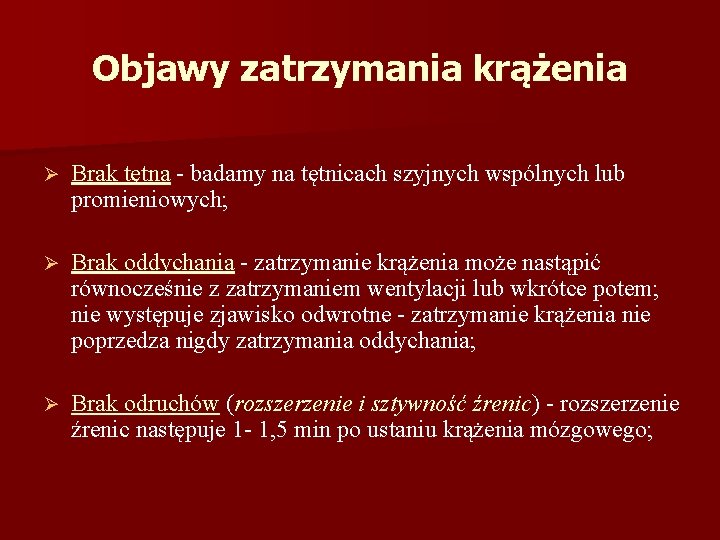 Objawy zatrzymania krążenia

➢ Brak tętna - badamy na tętnicach szyjnych wspólnych lub promieniowych;

➢ Brak oddychania - zatrzymanie krążenia może nastąpić równocześnie z zatrzymaniem wentylacji lub wkrótce potem; nie występuje zjawisko odwrotne - zatrzymanie krążenia nie poprzedza nigdy zatrzymania oddychania;

➢ Brak odruchów (rozszerzenie i sztywność źrenic) - rozszerzenie źrenic następuje 1- 1,5 min po ustaniu krążenia mózgowego;